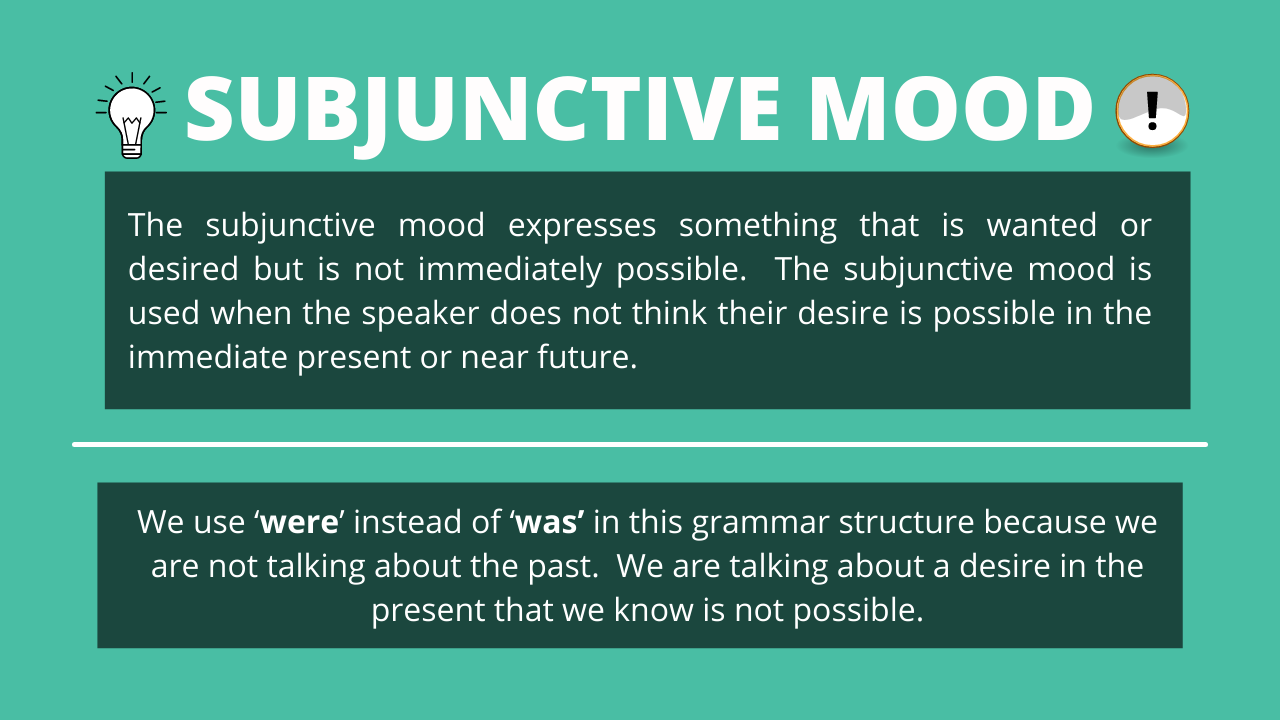 SUBJUNCTIVE MOOD !

The subjunctive mood expresses something that is wanted or desired but is not immediately possible. The subjunctive mood is used when the speaker does not think their desire is possible in the immediate present or near future.

We use ‘were’ instead of ‘was’ in this grammar structure because we are not talking about the past. We are talking about a desire in the present that we know is not possible.